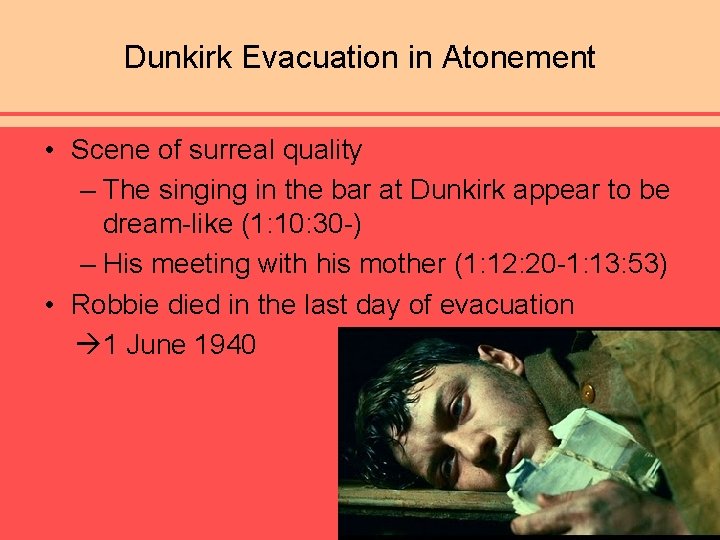 Dunkirk Evacuation in Atonement

• Scene of surreal quality
  – The singing in the bar at Dunkirk appear to be dream-like (1:10:30-)
  – His meeting with his mother (1:12:20-1:13:53)
• Robbie died in the last day of evacuation
  →1 June 1940